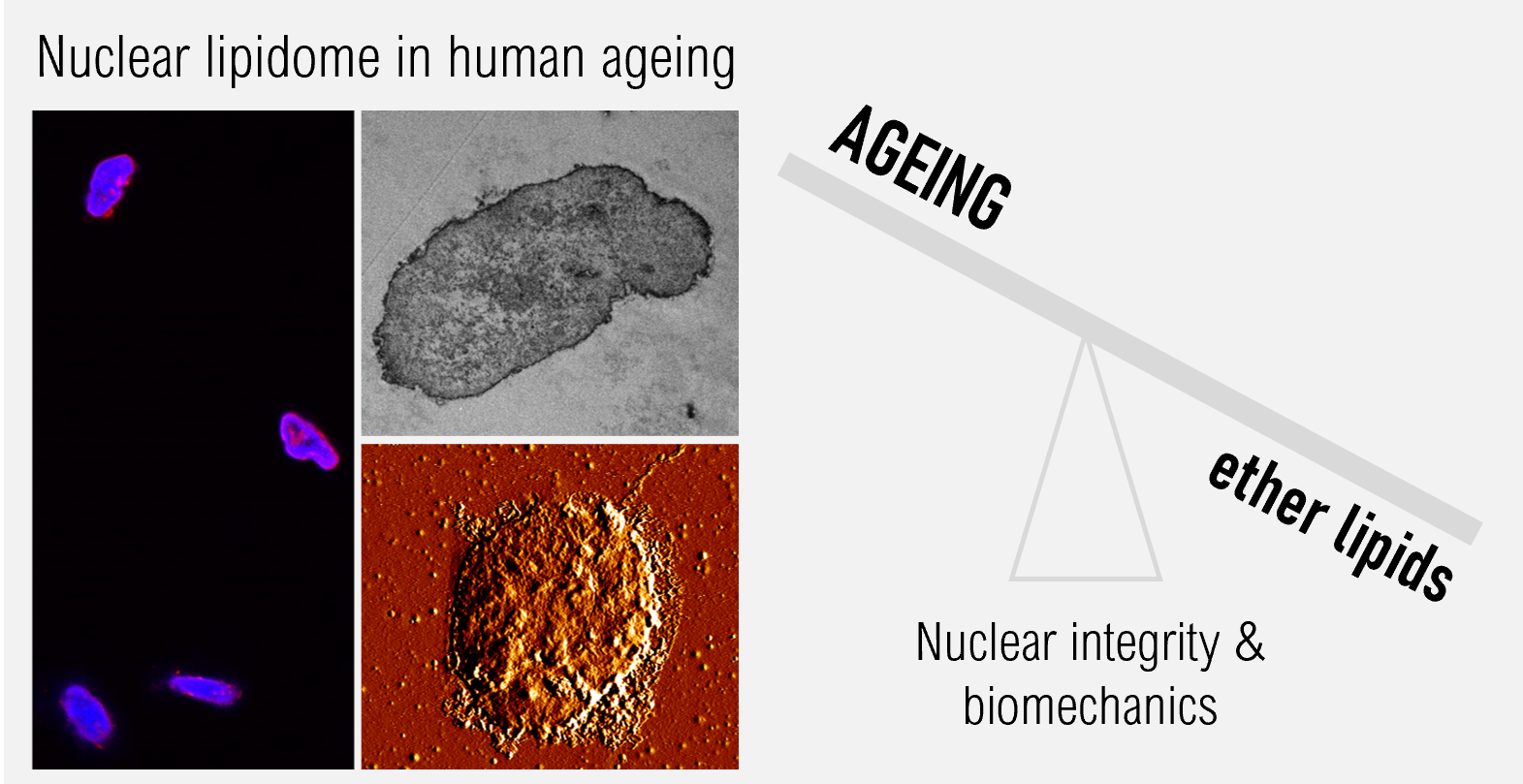 Nuclear lipidome in human ageing

AGEING

ether lipids

Nuclear integrity & biomechanics